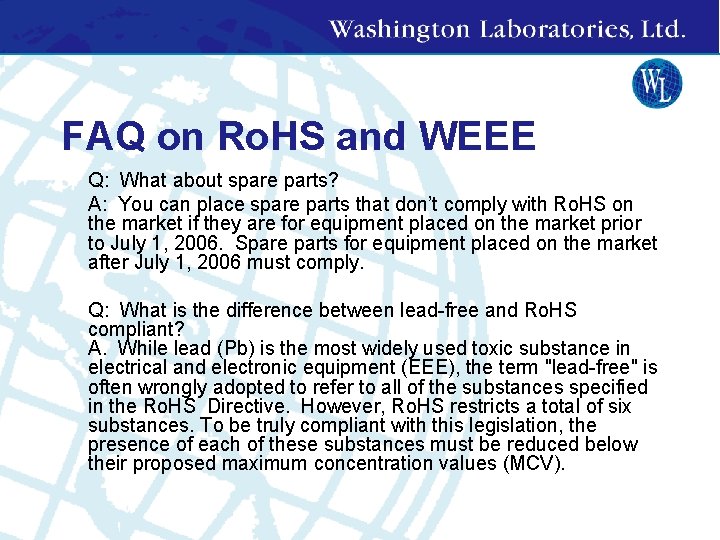 Washington Laboratories, Ltd.

WL

FAQ on RoHS and WEEE

Q: What about spare parts?

A: You can place spare parts that don't comply with RoHS on the market if they are for equipment placed on the market prior to July 1, 2006. Spare parts for equipment placed on the market after July 1, 2006 must comply.

Q: What is the difference between lead-free and RoHS compliant?

A. While lead (Pb) is the most widely used toxic substance in electrical and electronic equipment (EEE), the term "lead-free" is often wrongly adopted to refer to all of the substances specified in the RoHS Directive. However, RoHS restricts a total of six substances. To be truly compliant with this legislation, the presence of each of these substances must be reduced below their proposed maximum concentration values (MCV).